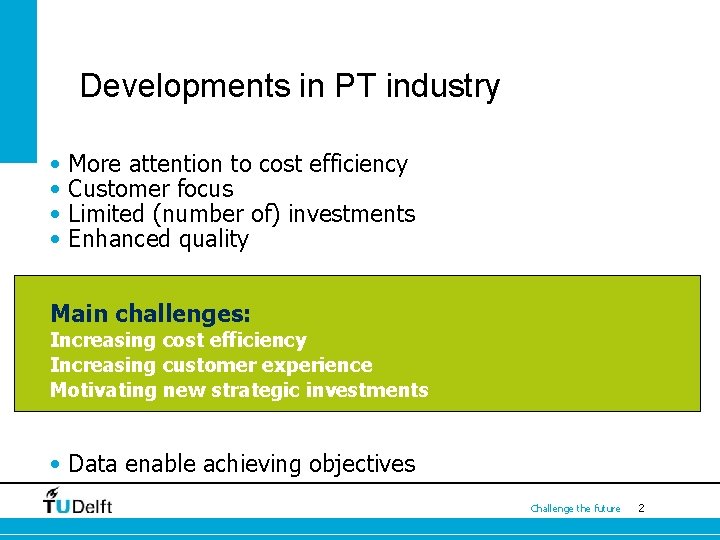 Developments in PT industry

• More attention to cost efficiency
• Customer focus
• Limited (number of) investments
• Enhanced quality

Main challenges:
Increasing cost efficiency
Increasing customer experience
Motivating new strategic investments

• Data enable achieving objectives

TUDelft

Challenge the future 2